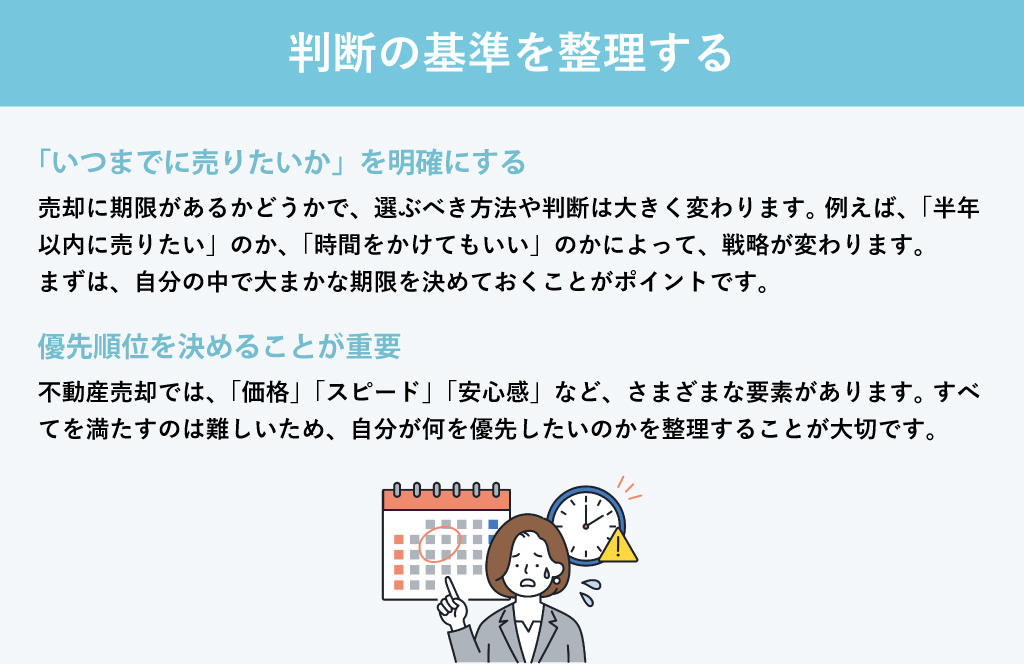 判断の基準を整理する

「いつまでに売りたいか」を明確にする

売却に期限があるかどうかで、選ぶべき方法や判断は大きく変わります。例えば、「半年以内に売りたい」のか、「時間をかけてもいい」のかによって、戦略が変わります。
まずは、自分の中で大まかな期限を決めておくことがポイントです。

優先順位を決めることが重要

不動産売却では、「価格」「スピード」「安心感」など、さまざまな要素があります。すべてを満たすのは難しいため、自分が何を優先したいのかを整理することが大切です。